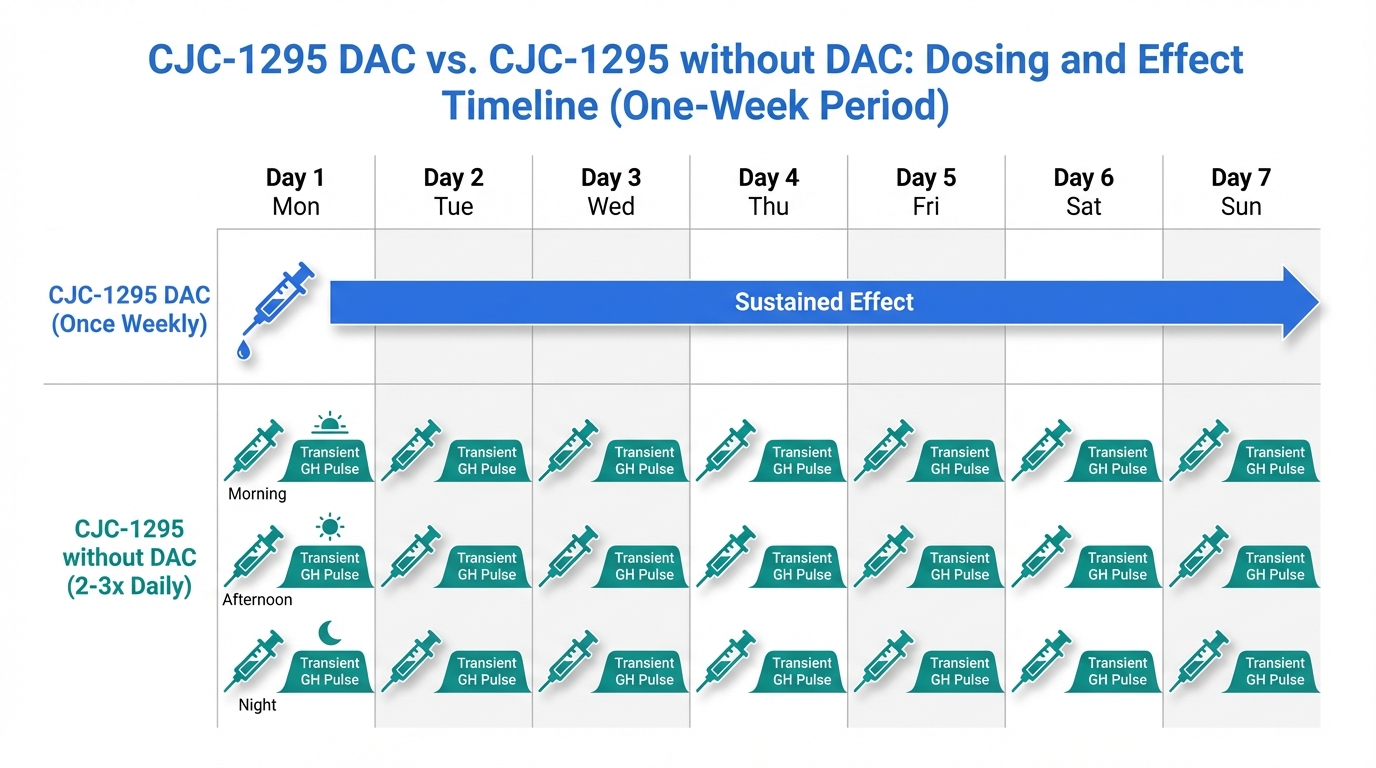 CJC-1295 DAC vs. CJC-1295 without DAC: Dosing and Effect Timeline (One-Week Period)

| | Day 1 Mon | Day 2 Tue | Day 3 Wed | Day 4 Thu | Day 5 Fri | Day 6 Sat | Day 7 Sun |
|---|---|---|---|---|---|---|---|
| CJC-1295 DAC (Once Weekly) | Sustained Effect | | | | | | |
| CJC-1295 without DAC (2-3x Daily) | Transient GH Pulse Morning | Transient GH Pulse | Transient GH Pulse | Transient GH Pulse | Transient GH Pulse | Transient GH Pulse | Transient GH Pulse |
| | Transient GH Pulse Afternoon | Transient GH Pulse | Transient GH Pulse | Transient GH Pulse | Transient GH Pulse | Transient GH Pulse | Transient GH Pulse |
| | Transient GH Pulse Night | Transient GH Pulse | Transient GH Pulse | Transient GH Pulse | Transient GH Pulse | Transient GH Pulse | Transient GH Pulse |